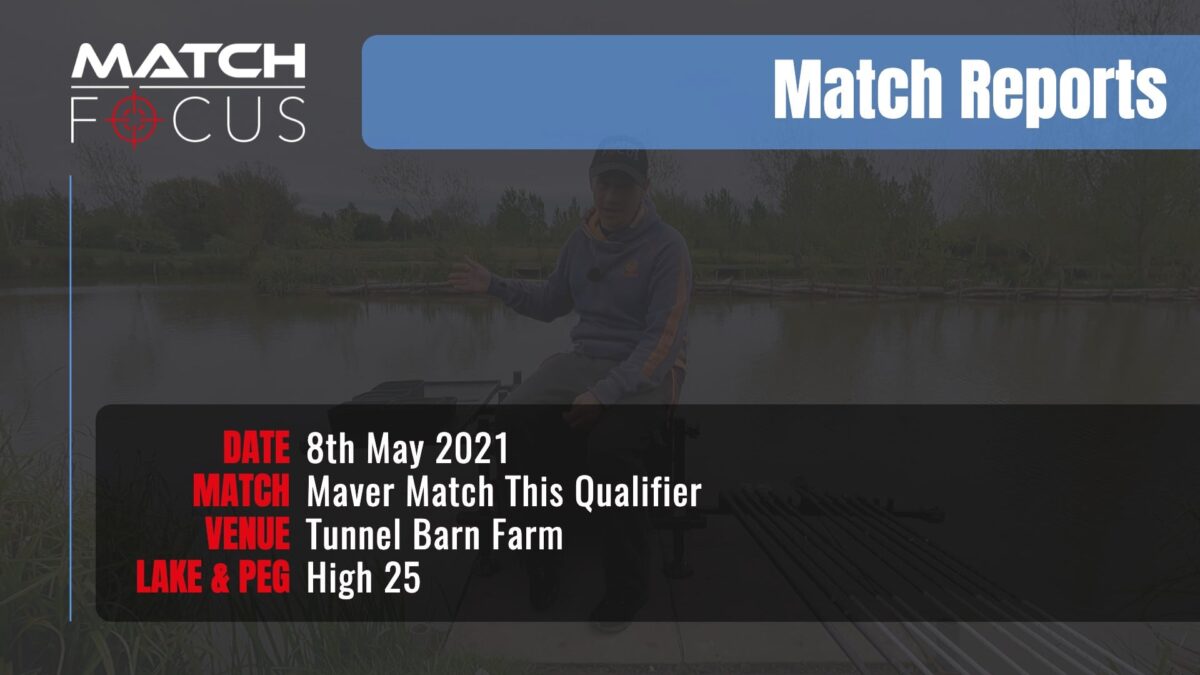 MATCH FOCUS

Match Reports

DATE 8th May 2021
MATCH Maver Match This Qualifier
VENUE Tunnel Barn Farm
LAKE & PEG High 25